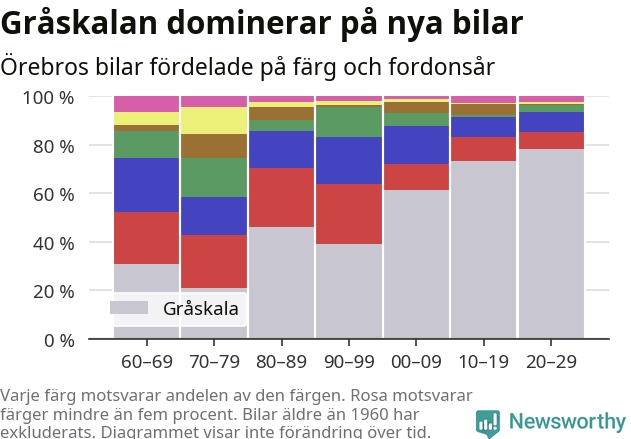 Gråskalan dominerar på nya bilar

Örebros bilar fördelade på färg och fordonsår

100 %
80 %
60 %
40 %
20 %
0 %

Gråskala

60–69
70–79
80–89
90–99
00–09
10–19
20–29

Varje färg motsvarar andelen av den färgen. Rosa motsvarar färger mindre än fem procent. Bilar äldre än 1960 har exkluderats. Diagrammet visar inte förändring över tid.

Newsworthy